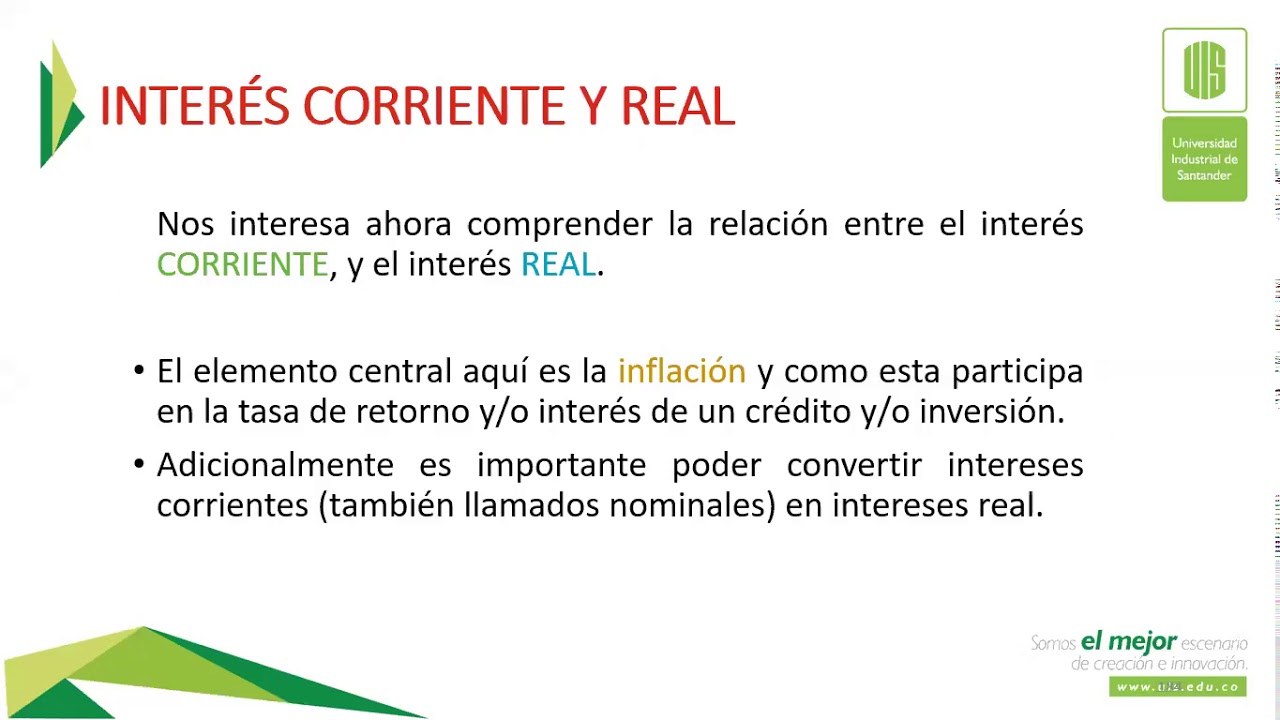 INTERÉS CORRIENTE Y REAL

UIS
Universidad Industrial de Santander

Nos interesa ahora comprender la relación entre el interés CORRIENTE, y el interés REAL.

• El elemento central aquí es la inflación y como esta participa en la tasa de retorno y/o interés de un crédito y/o inversión.

• Adicionalmente es importante poder convertir intereses corrientes (también llamados nominales) en intereses real.

Somos el mejor escenario de creación e innovación.
www.uis.edu.co